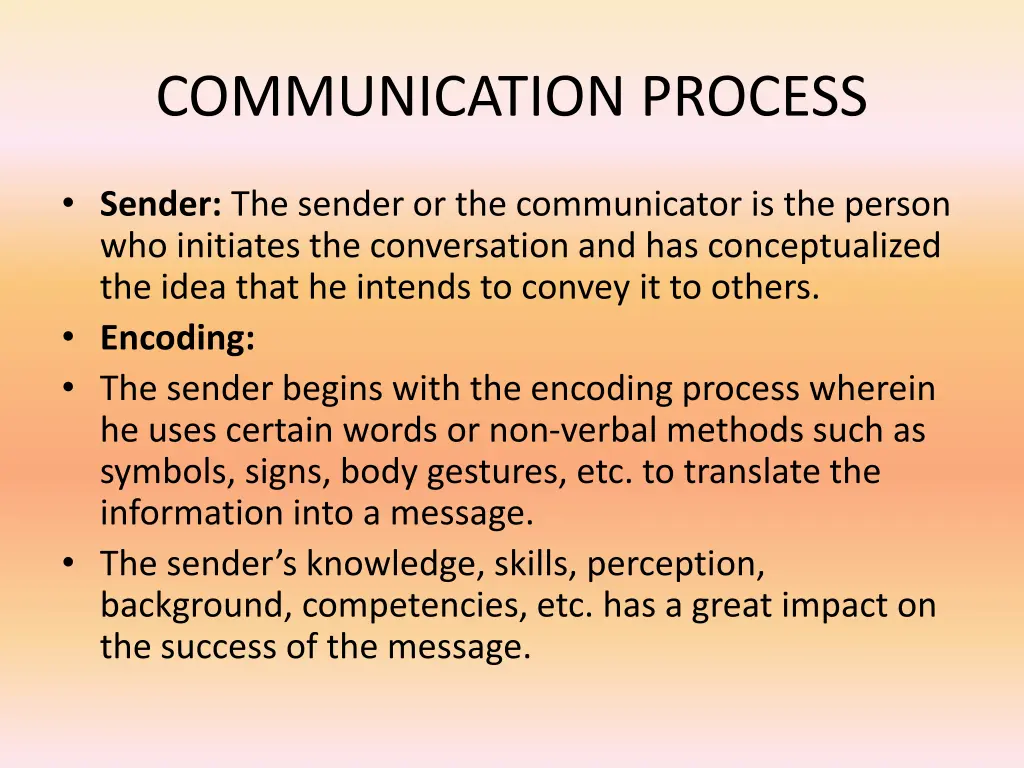 COMMUNICATION PROCESS

• Sender: The sender or the communicator is the person who initiates the conversation and has conceptualized the idea that he intends to convey it to others.
• Encoding:
• The sender begins with the encoding process wherein he uses certain words or non-verbal methods such as symbols, signs, body gestures, etc. to translate the information into a message.
• The sender's knowledge, skills, perception, background, competencies, etc. has a great impact on the success of the message.